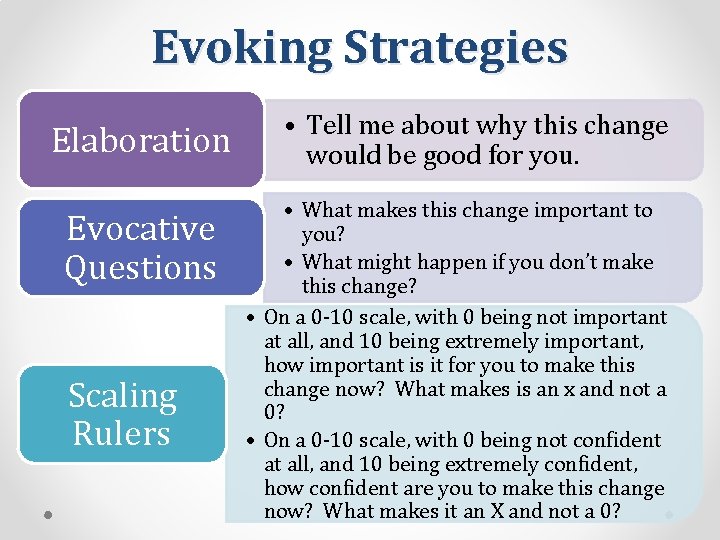 Evoking Strategies

Elaboration

• Tell me about why this change would be good for you.

Evocative Questions

• What makes this change important to you?
• What might happen if you don't make this change?

Scaling Rulers

• On a 0-10 scale, with 0 being not important at all, and 10 being extremely important, how important is it for you to make this change now? What makes is an x and not a 0?
• On a 0-10 scale, with 0 being not confident at all, and 10 being extremely confident, how confident are you to make this change now? What makes it an X and not a 0?